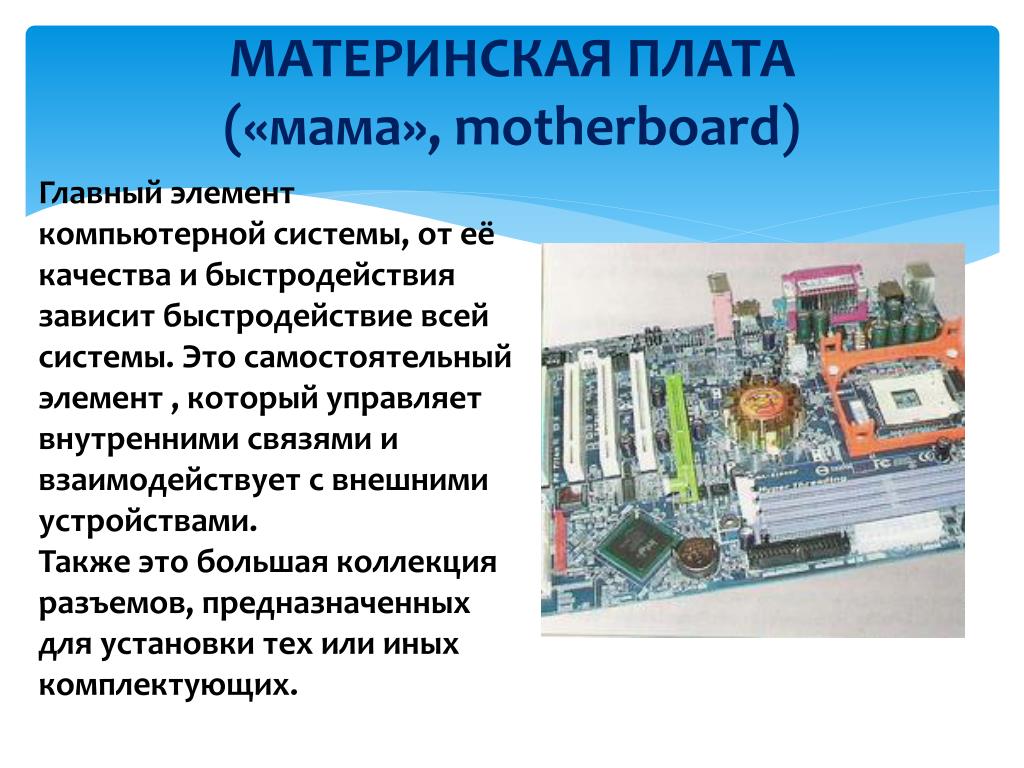 МАТЕРИНСКАЯ ПЛАТА («мама», motherboard)

Главный элемент компьютерной системы, от её качества и быстродействия зависит быстродействие всей системы. Это самостоятельный элемент , который управляет внутренними связями и взаимодействует с внешними устройствами.
Также это большая коллекция разъемов, предназначенных для установки тех или иных комплектующих.